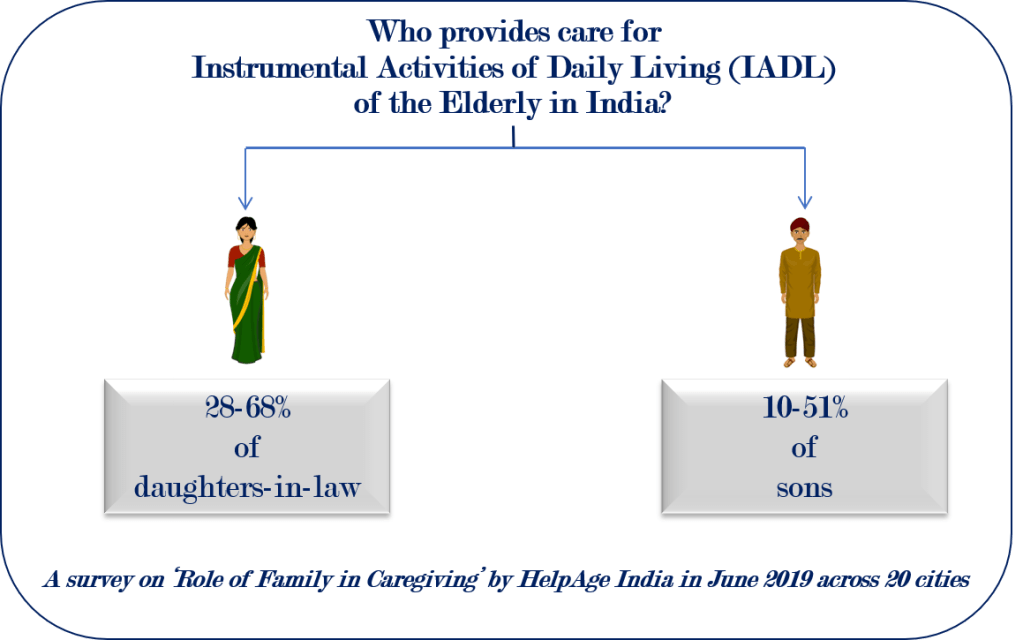 Who provides care for
Instrumental Activities of Daily Living (IADL)
of the Elderly in India?

28-68%
of
daughters-in-law

10-51%
of
sons

A survey on 'Role of Family in Caregiving' by HelpAge India in June 2019 across 20 cities